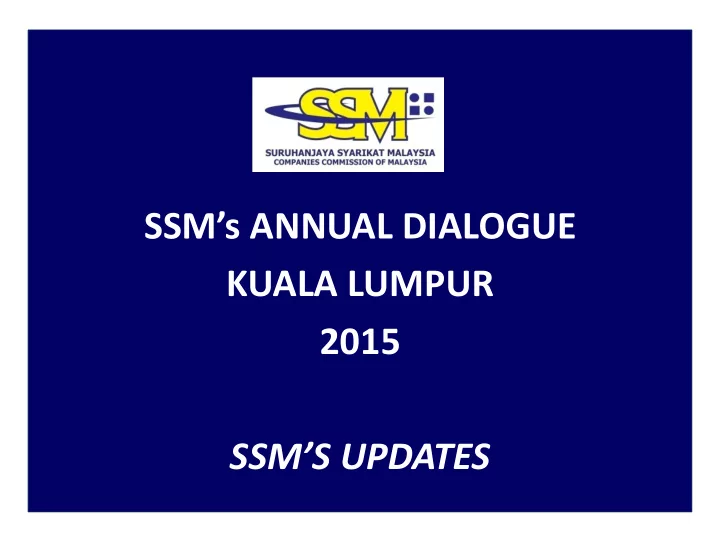 SSM
SURUHANJAYA SYARIKAT MALAYSIA
COMPANIES COMMISSION OF MALAYSIA

SSM's ANNUAL DIALOGUE
KUALA LUMPUR
2015

SSM'S UPDATES